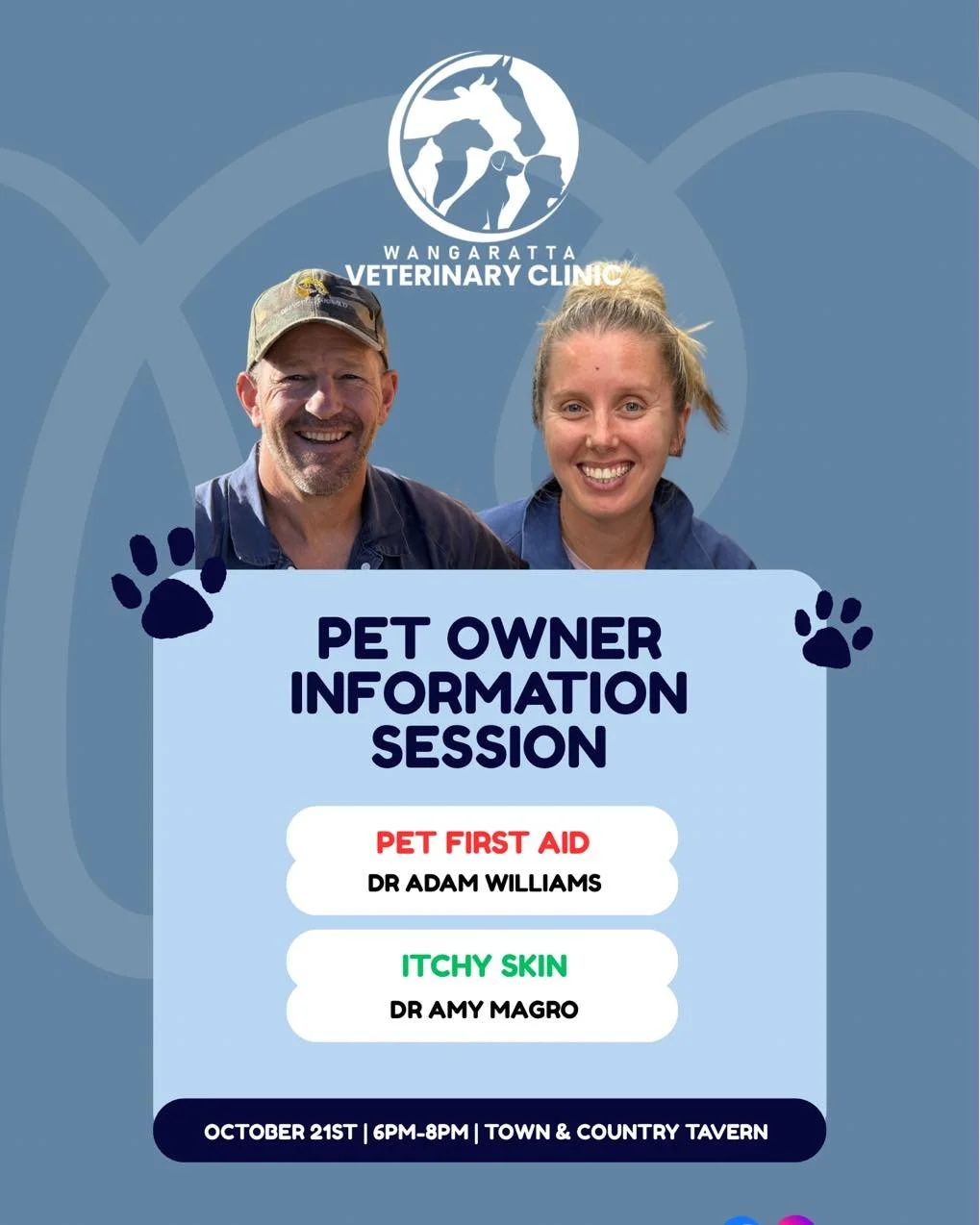 WANGARATTA
VETERINARY CLINIC

PET OWNER INFORMATION SESSION

PET FIRST AID
DR ADAM WILLIAMS

ITCHY SKIN
DR AMY MAGRO

OCTOBER 21ST | 6PM-8PM | TOWN & COUNTRY TAVERN